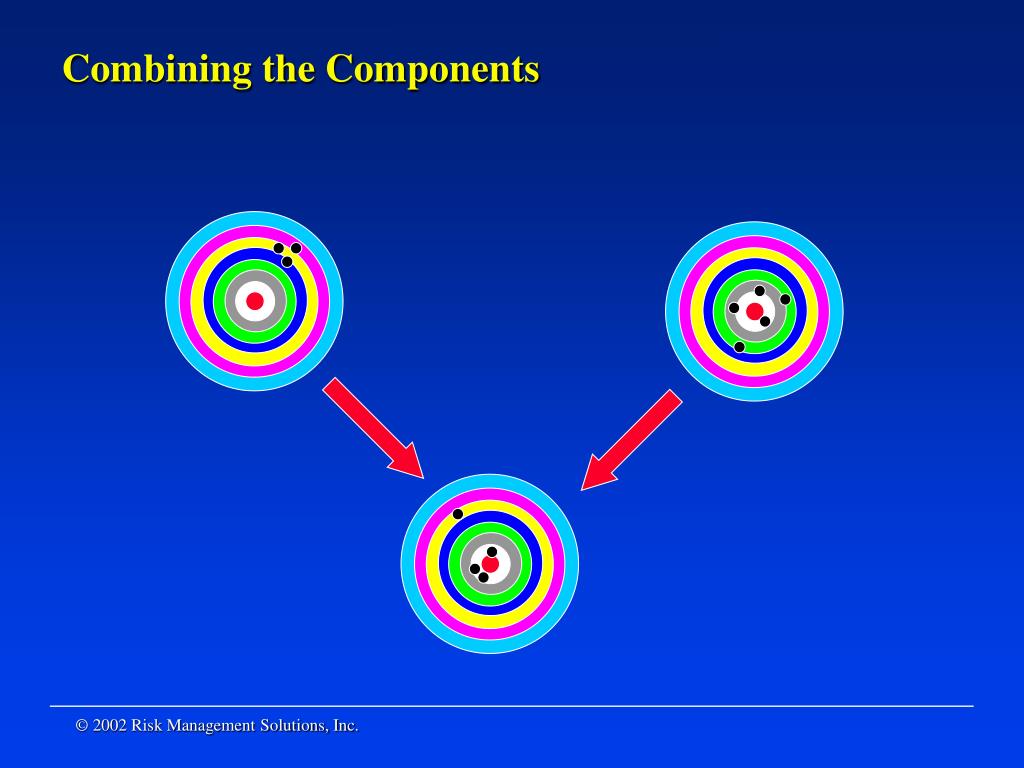 Combining the Components

© 2002 Risk Management Solutions, Inc.